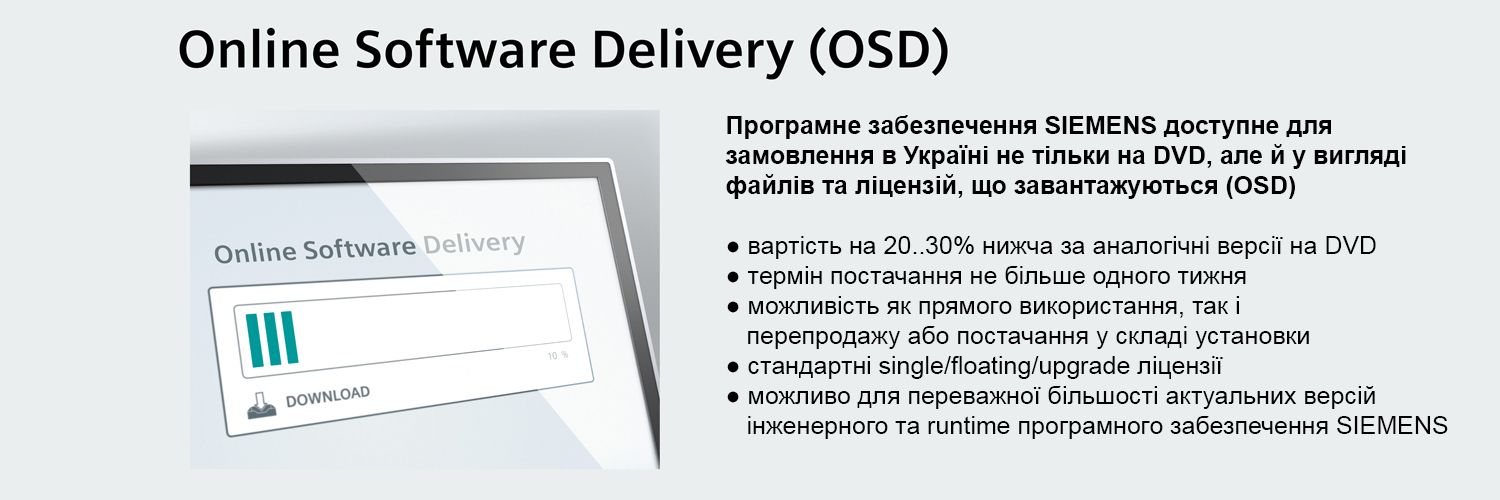 Online Software Delivery (OSD)

Online Software Delivery

10 %

DOWNLOAD

Програмне забезпечення SIEMENS доступне для замовлення в Україні не тільки на DVD, але й у вигляді файлів та ліцензій, що завантажуються (OSD)

● вартість на 20..30% нижча за аналогічні версії на DVD
● термін постачання не більше одного тижня
● можливість як прямого використання, так і перепродажу або постачання у складі установки
● стандартні single/floating/upgrade ліцензії
● можливо для переважної більшості актуальних версій інженерного та runtime програмного забезпечення SIEMENS